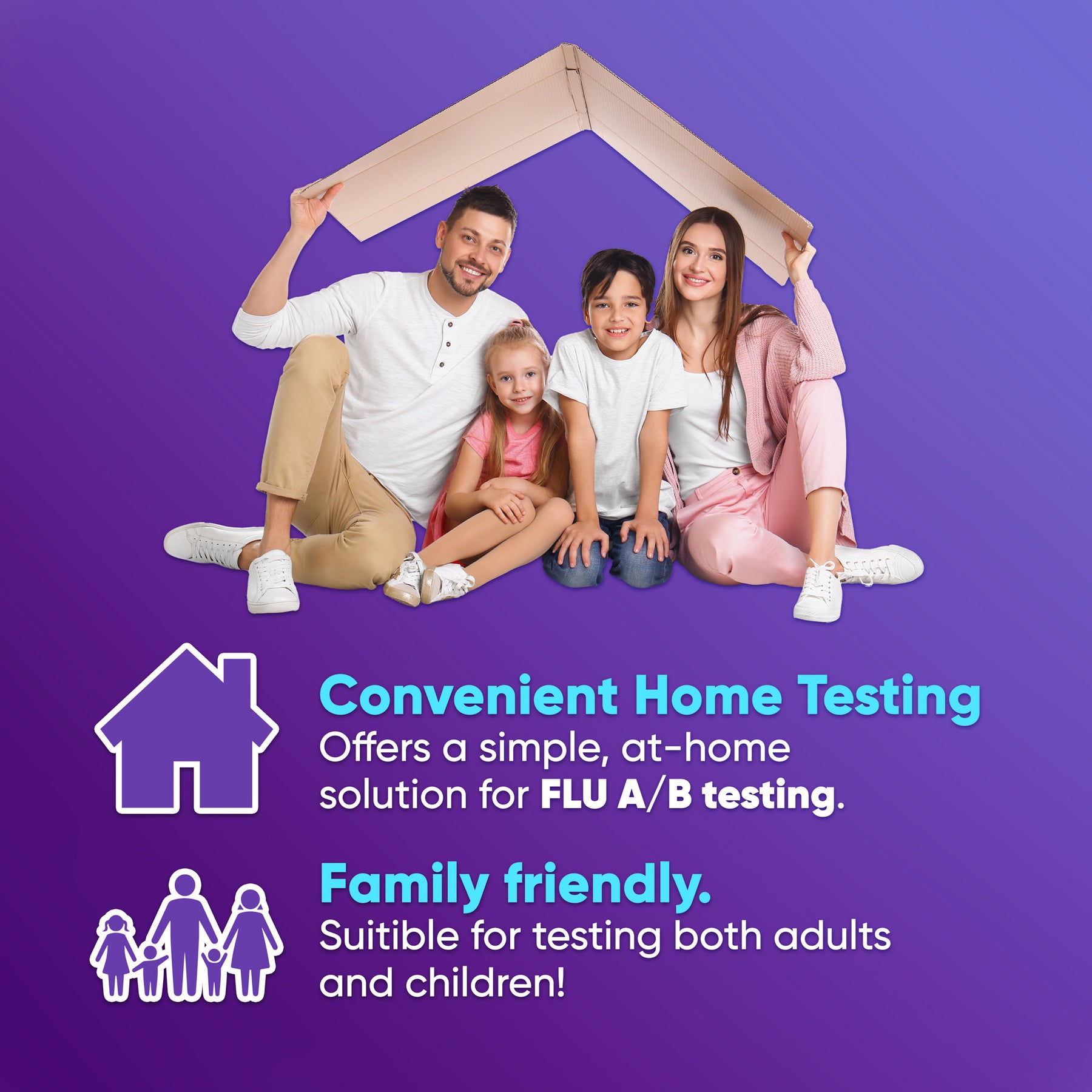 Convenient Home Testing

Offers a simple, at-home solution for FLU A/B testing.

Family friendly.

Suitible for testing both adults and children!